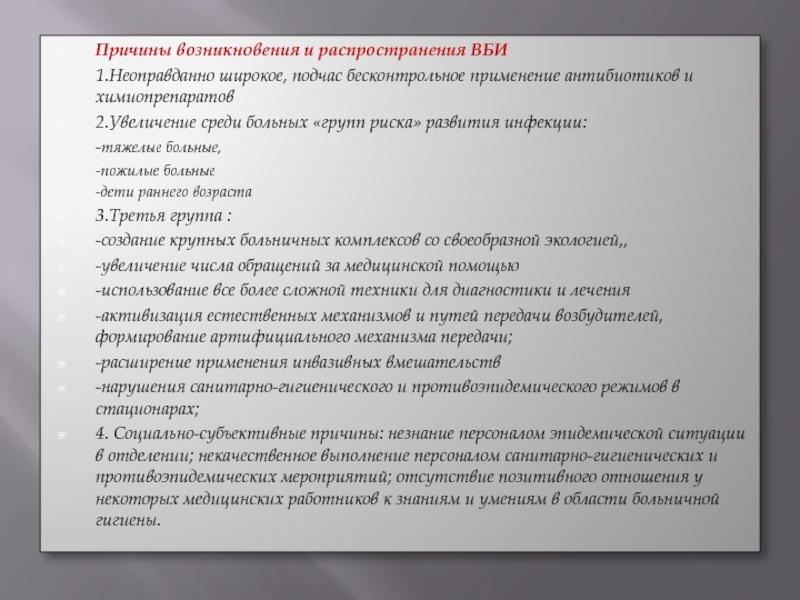 Причины возникновения и распространения ВБИ

1.Неоправданно широкое, подчас бесконтрольное применение антибиотиков и химиопрепаратов

2.Увеличение среди больных «групп риска» развития инфекции:

-тяжелые больные,

-пожилые больные

-дети раннего возраста

3.Третья группа :

-создание крупных больничных комплексов со своеобразной экологией,,

-увеличение числа обращений за медицинской помощью

-использование все более сложной техники для диагностики и лечения

-активизация естественных механизмов и путей передачи возбудителей, формирование артифициального механизма передачи;

-расширение применения инвазивных вмешательств

-нарушения санитарно-гигиенического и противоэпидемического режимов в стационарах;

4. Социально-субъективные причины: незнание персоналом эпидемической ситуации в отделении; некачественное выполнение персоналом санитарно-гигиенических и противоэпидемических мероприятий; отсутствие позитивного отношения у некоторых медицинских работников к знаниям и умениям в области больничной гигиены.